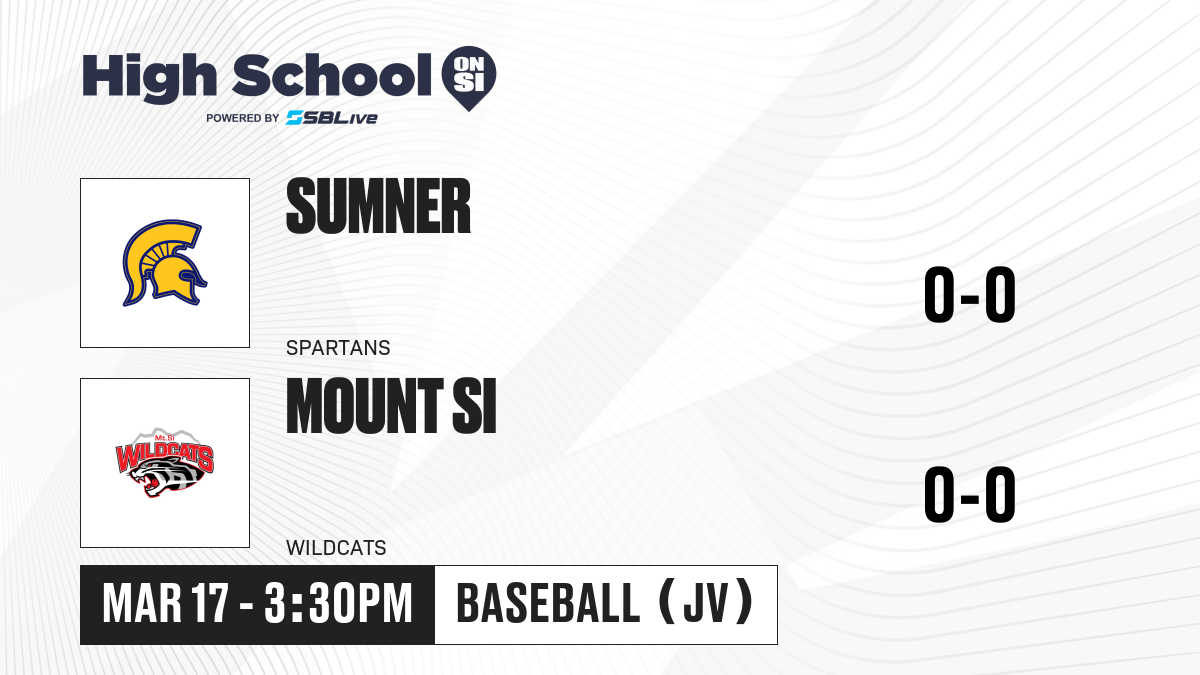 High School ON SI
POWERED BY SBLive

SUMNER
SPARTANS
0-0

Mt. Si WILDCATS
MOUNT SI
WILDCATS
0-0

MAR 17 - 3:30PM
BASEBALL (JV)